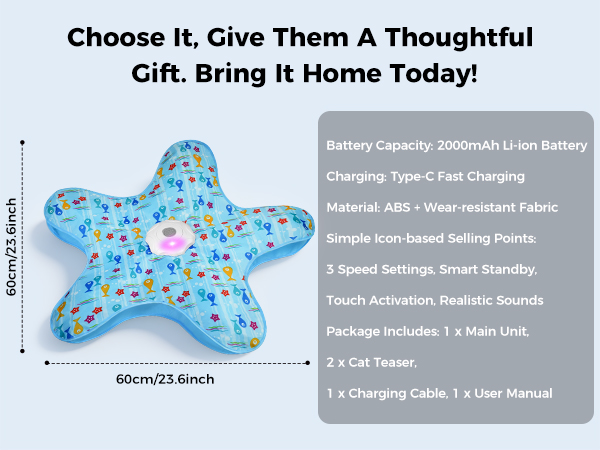 Choose It, Give Them A Thoughtful Gift. Bring It Home Today!

60cm/23.6inch

60cm/23.6inch

Battery Capacity: 2000mAh Li-ion Battery

Charging: Type-C Fast Charging

Material: ABS + Wear-resistant Fabric

Simple Icon-based Selling Points:

3 Speed Settings, Smart Standby,

Touch Activation, Realistic Sounds

Package Includes: 1 x Main Unit,

2 x Cat Teaser,

1 x Charging Cable, 1 x User Manual